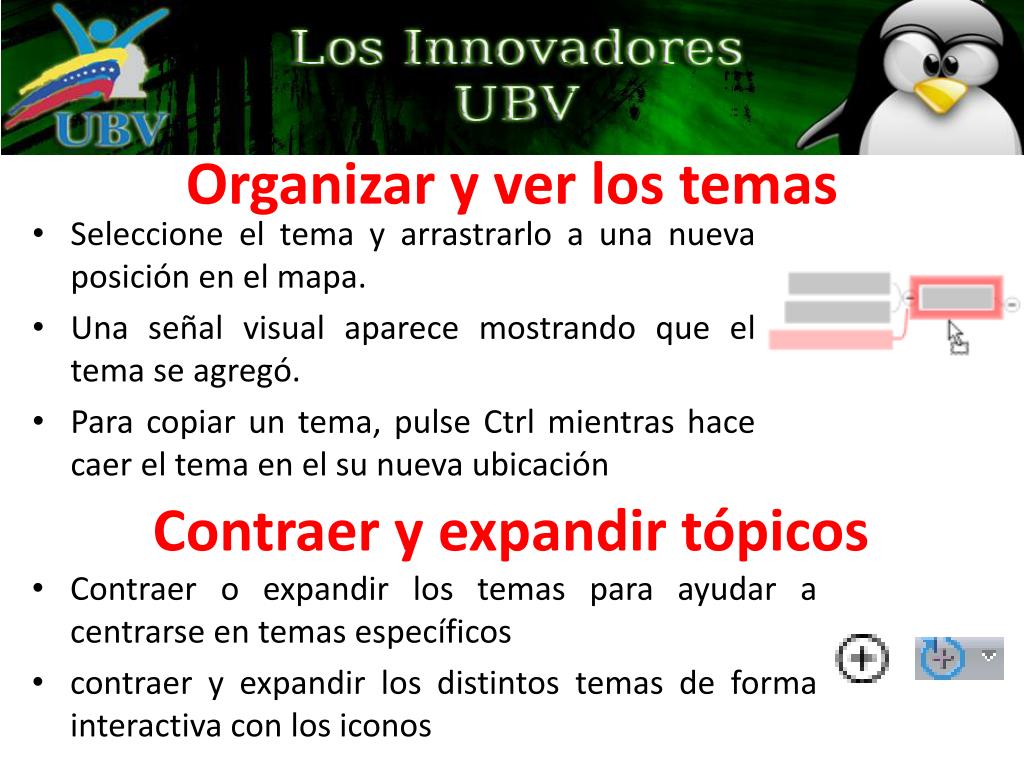 UBV

Los Innovadores UBV

Organizar y ver los temas

• Seleccione el tema y arrastrarlo a una nueva posición en el mapa.
• Una señal visual aparece mostrando que el tema se agregó.
• Para copiar un tema, pulse Ctrl mientras hace caer el tema en el su nueva ubicación

Contraer y expandir tópicos

• Contraer o expandir los temas para ayudar a centrarse en temas específicos
• contraer y expandir los distintos temas de forma interactiva con los iconos